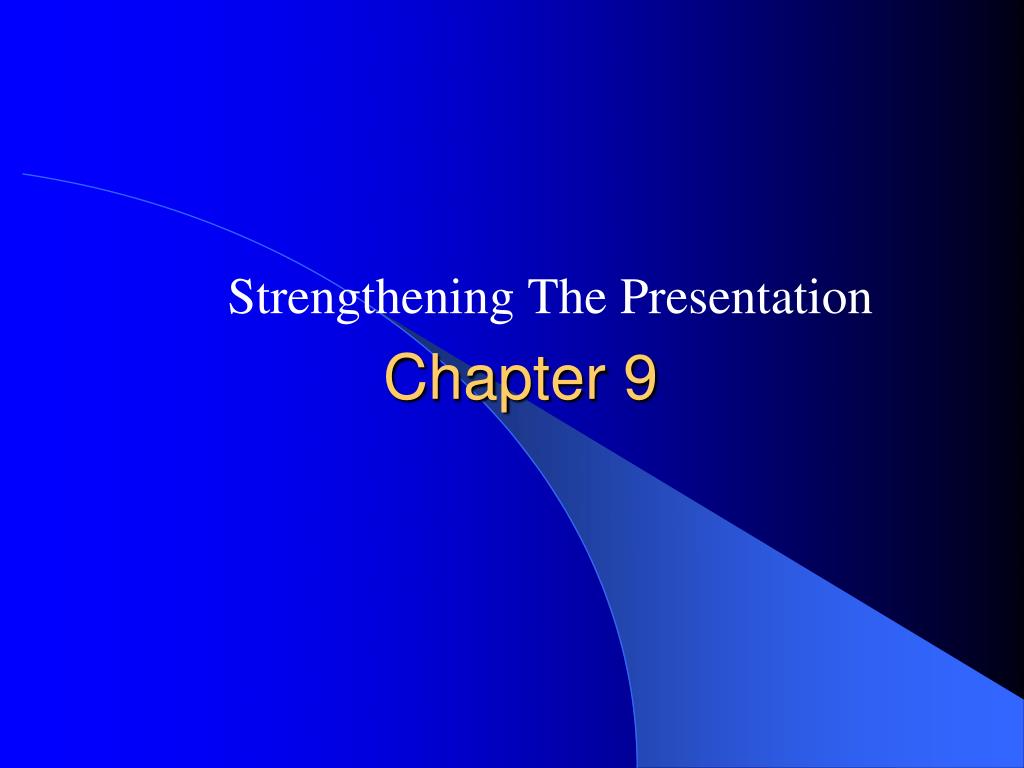 Strengthening The Presentation

Chapter 9